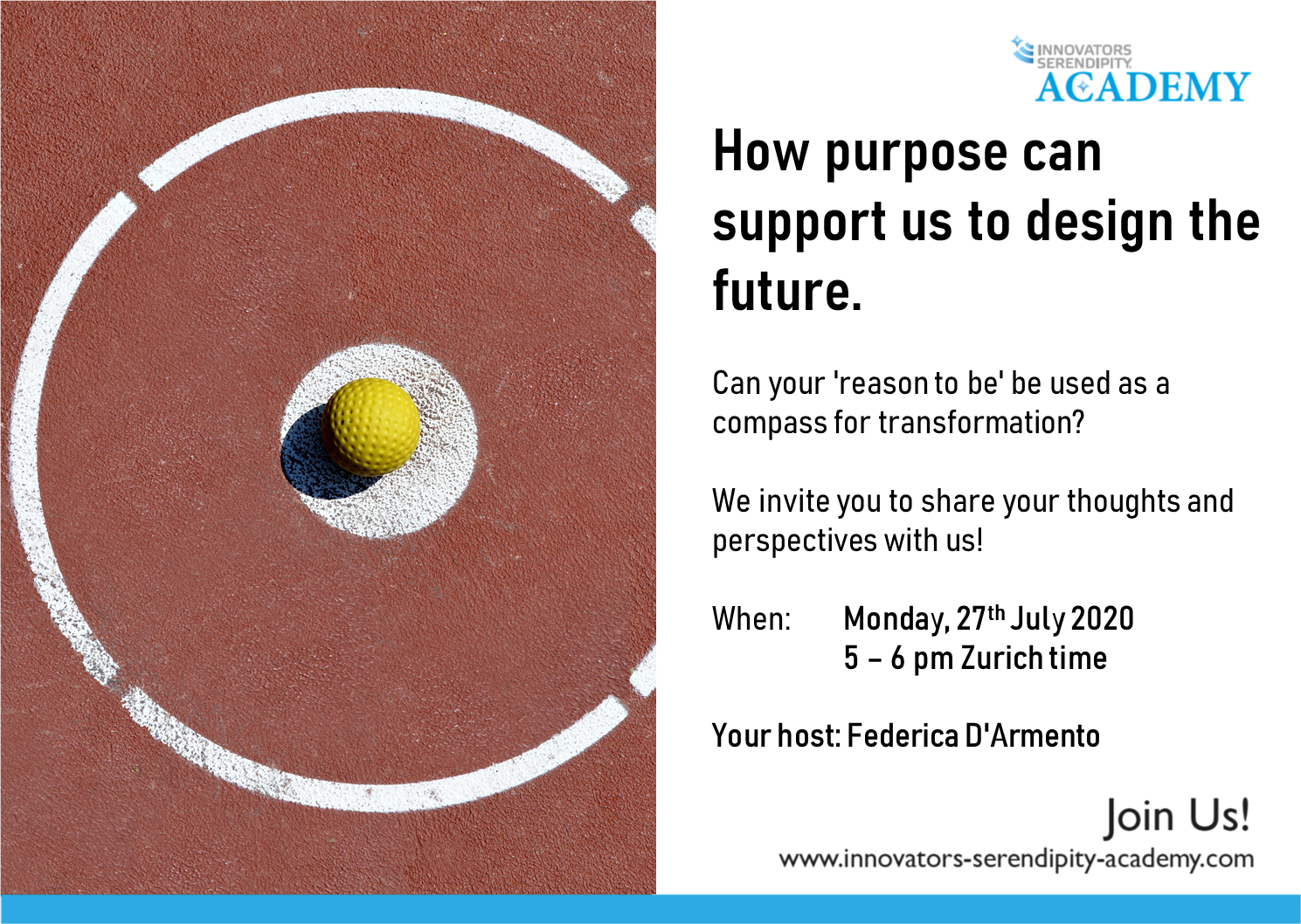 INNOVATORS SERENDIPITY ACADEMY

How purpose can support us to design the future.

Can your 'reason to be' be used as a compass for transformation?

We invite you to share your thoughts and perspectives with us!

When: Monday, 27$^{th}$ July 2020
5 – 6 pm Zurich time

Your host: Federica D'Armento

Join Us!
www.innovators-serendipity-academy.com